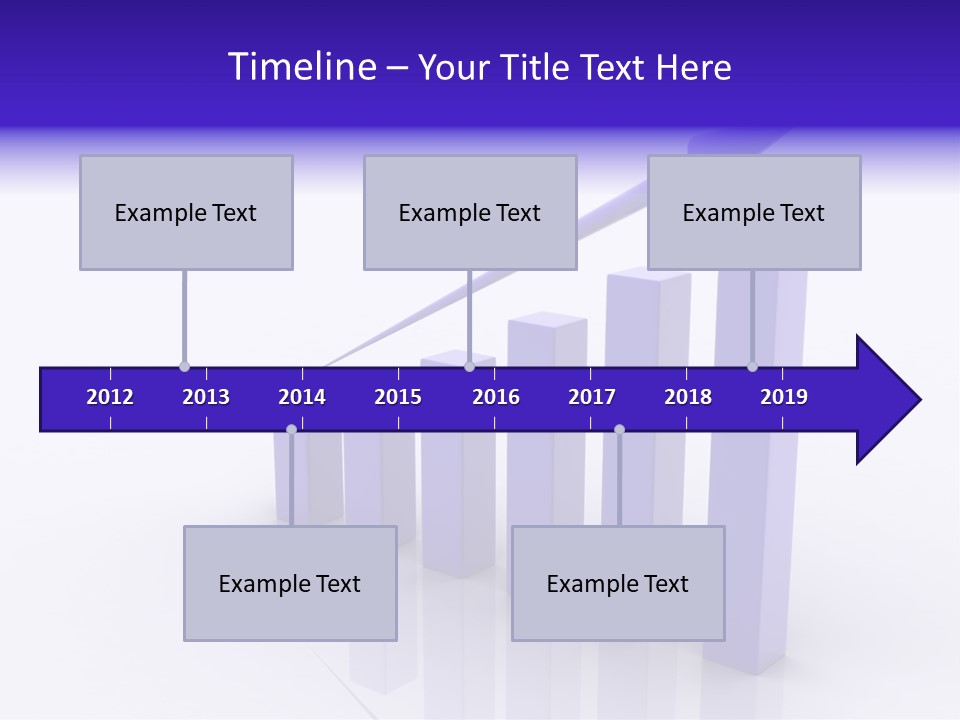 Timeline – Your Title Text Here

Example Text

Example Text

Example Text

2012 2013 2014 2015 2016 2017 2018 2019

Example Text

Example Text